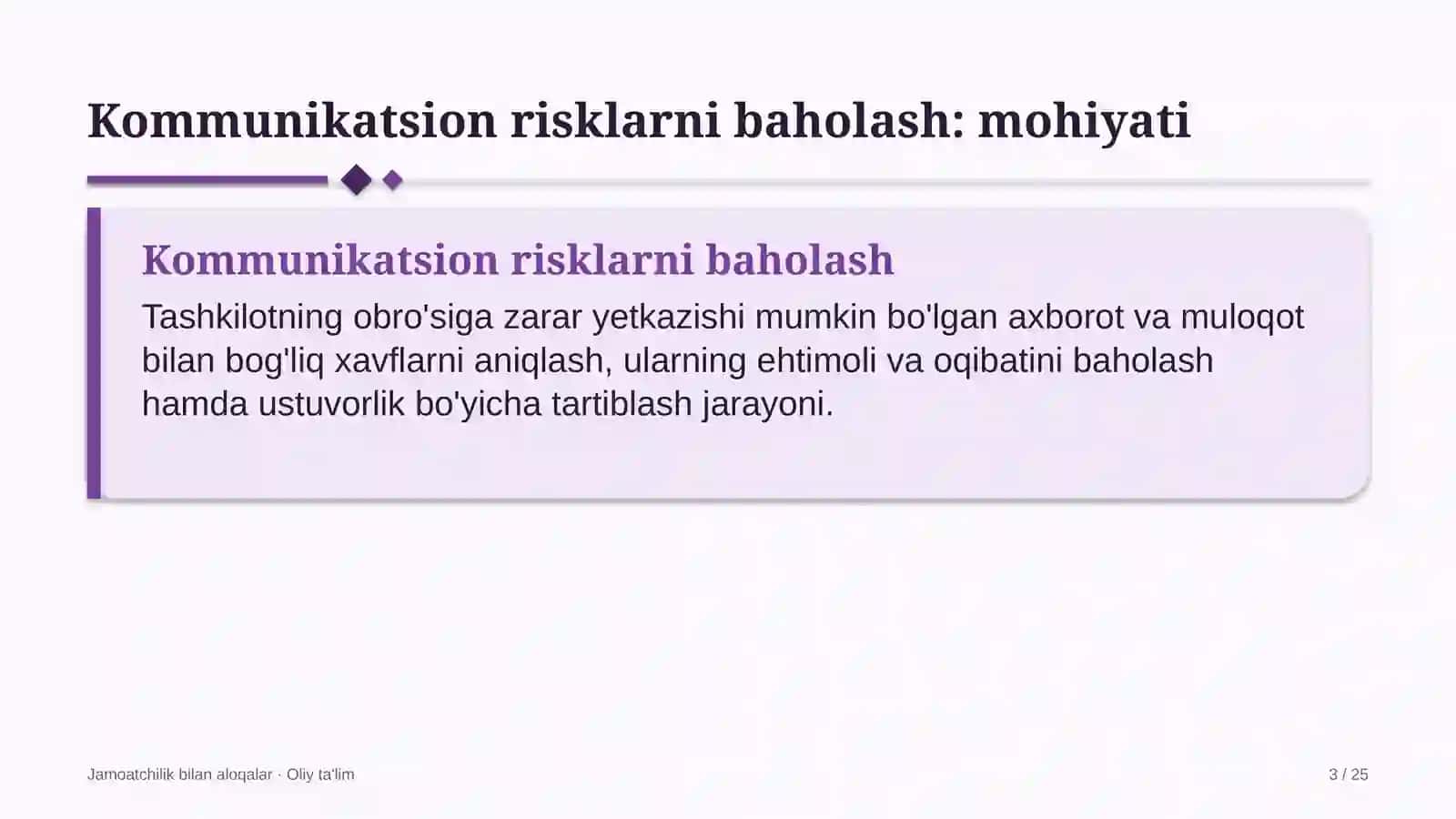 Kommunikatsion risklarni baholash: mohiyati

Kommunikatsion risklarni baholash

Tashkilotning obro'siga zarar yetkazishi mumkin bo'lgan axborot va muloqot bilan bog'liq xavflarni aniqlash, ularning ehtimoli va oqibatini baholash hamda ustuvorlik bo'yicha tartiblash jarayoni.

Jamoatchilik bilan aloqalar · Oliy ta'lim

3 / 25